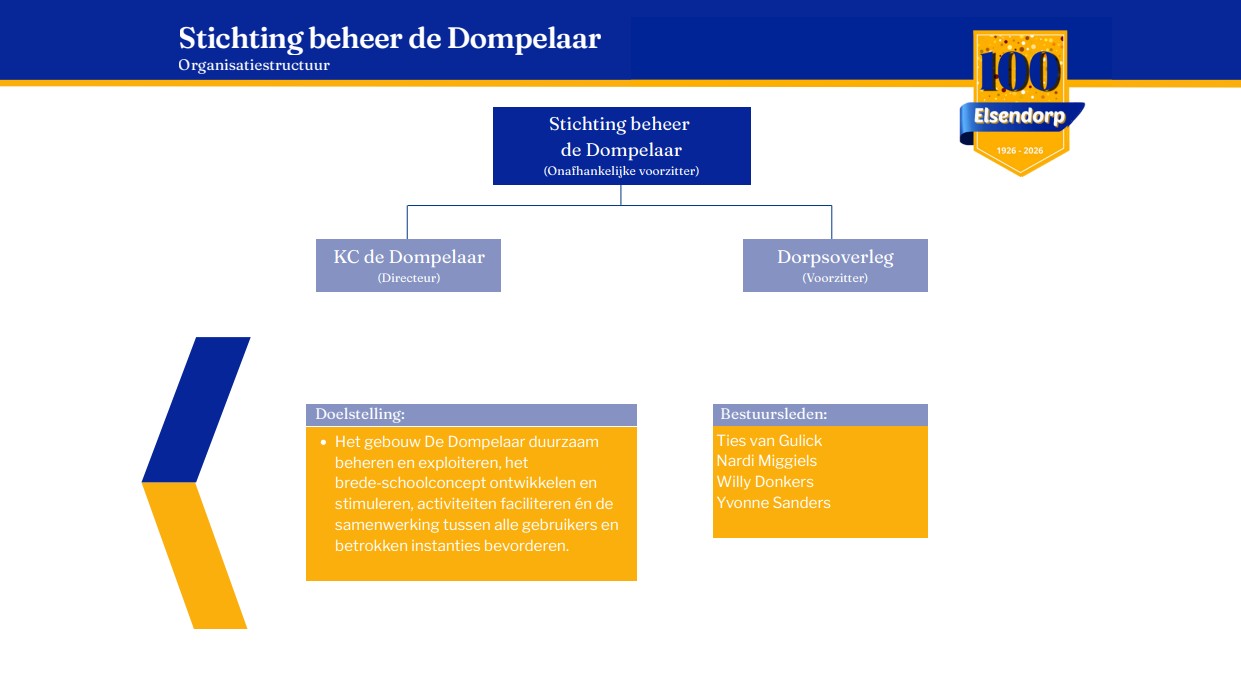 Stichting beheer de Dompelaar
Organisatiestructuur

100
Elsendorp
1926 - 2026

Stichting beheer de Dompelaar
(Onafhankelijke voorzitter)

KC de Dompelaar
(Directeur)

Dorpsoverleg
(Voorzitter)

Doelstelling:
• Het gebouw De Dompelaar duurzaam beheren en exploiteren, het brede-schoolconcept ontwikkelen en stimuleren, activiteiten faciliteren én de samenwerking tussen alle gebruikers en betrokken instanties bevorderen.

Bestuursleden:
Ties van Gulick
Nardi Miggiels
Willy Donkers
Yvonne Sanders